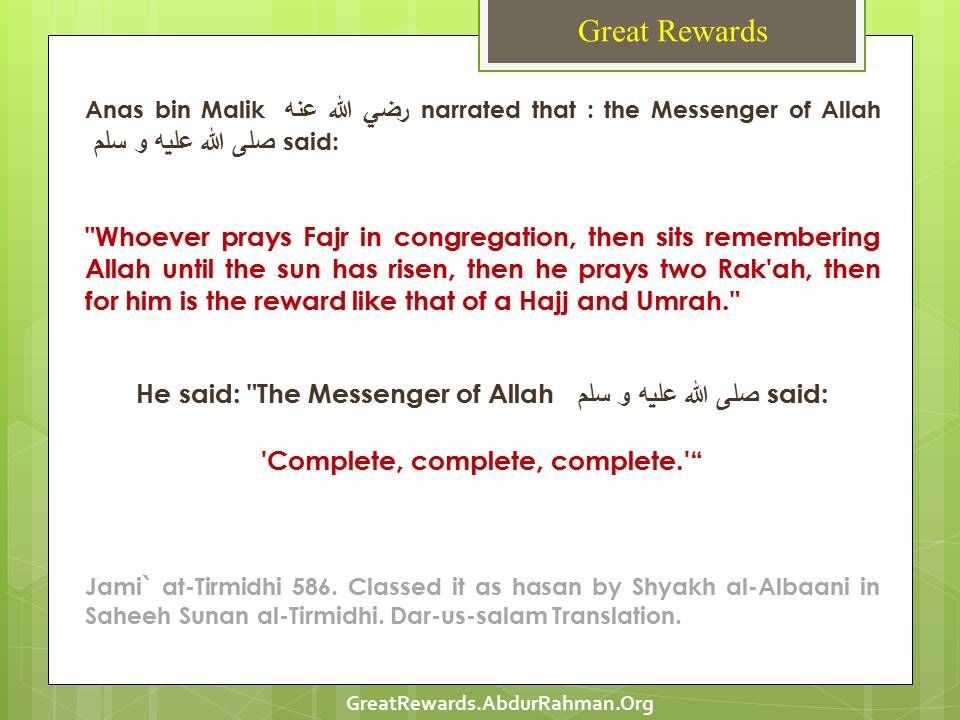 Great Rewards

Anas bin Malik رضي الله عنه narrated that : the Messenger of Allah صلى الله عليه و سلم said:

"Whoever prays Fajr in congregation, then sits remembering Allah until the sun has risen, then he prays two Rak'ah, then for him is the reward like that of a Hajj and Umrah."

He said: "The Messenger of Allah صلى الله عليه و سلم said:

'Complete, complete, complete.'“

Jami` at-Tirmidhi 586. Classed it as hasan by Shyakh al-Albaani in Saheeh Sunan al-Tirmidhi. Dar-us-salam Translation.

GreatRewards.AbdurRahman.Org